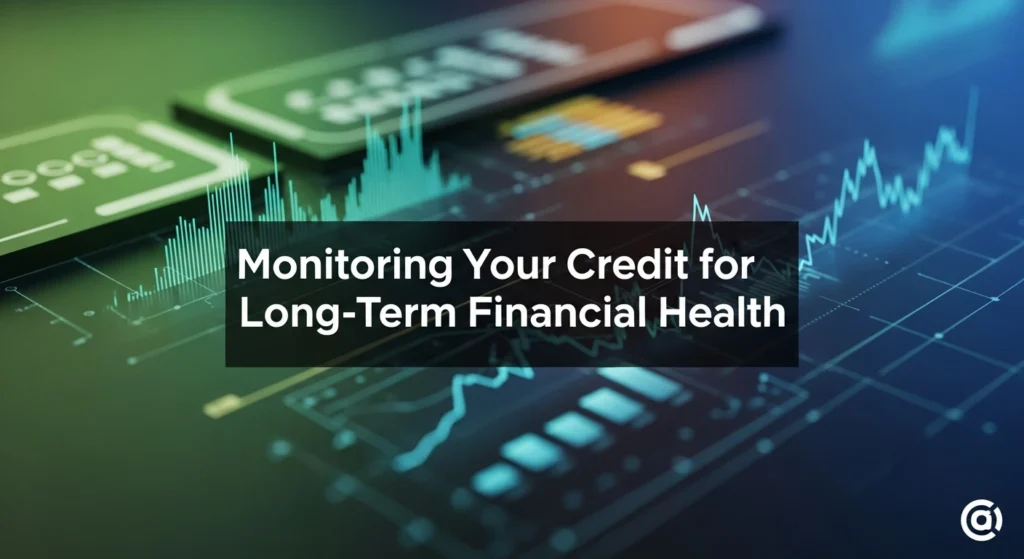 Monitoring Your Credit for Long-Term Financial Health